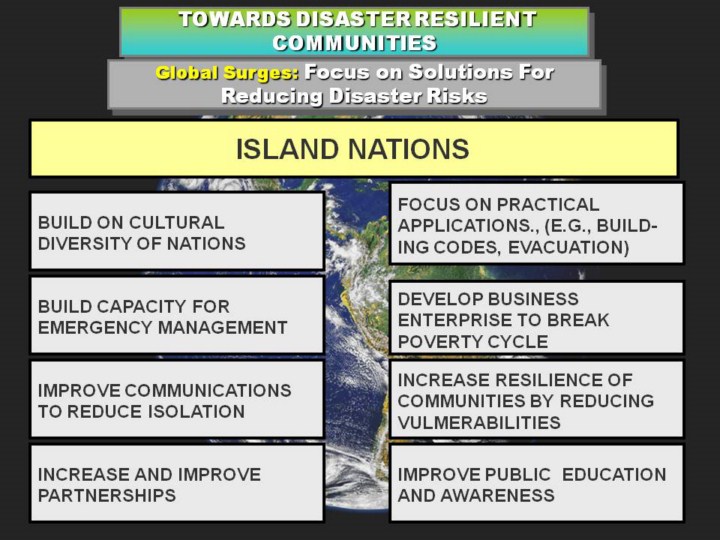 TOWARDS DISASTER RESILIENT COMMUNITIES

Global Surges: Focus on Solutions For Reducing Disaster Risks

ISLAND NATIONS

BUILD ON CULTURAL DIVERSITY OF NATIONS

BUILD CAPACITY FOR EMERGENCY MANAGEMENT

IMPROVE COMMUNICATIONS TO REDUCE ISOLATION

INCREASE AND IMPROVE PARTNERSHIPS

FOCUS ON PRACTICAL APPLICATIONS., (E.G., BUILDING CODES, EVACUATION)

DEVELOP BUSINESS ENTERPRISE TO BREAK POVERTY CYCLE

INCREASE RESILIENCE OF COMMUNITIES BY REDUCING VULMERABILITIES

IMPROVE PUBLIC EDUCATION AND AWARENESS